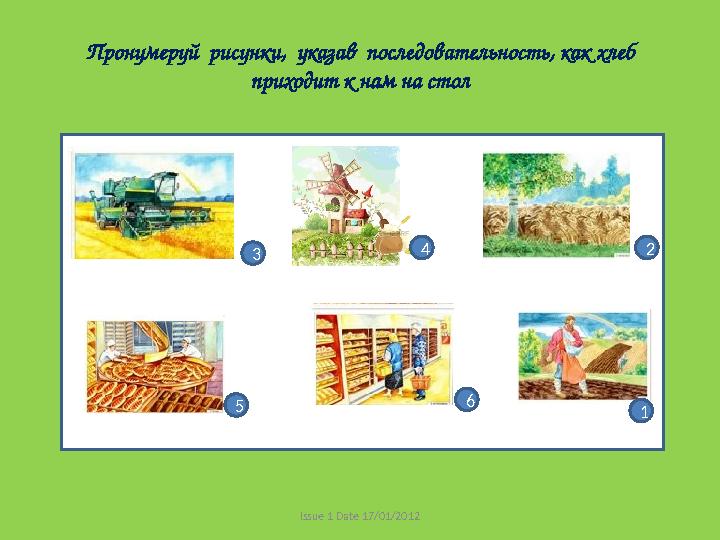 Пронумеруй рисунки, указав последовательность, как хлеб приходит к нам на стол

3

4

2

5

6

1

Issue 1 Date 17/01/2012